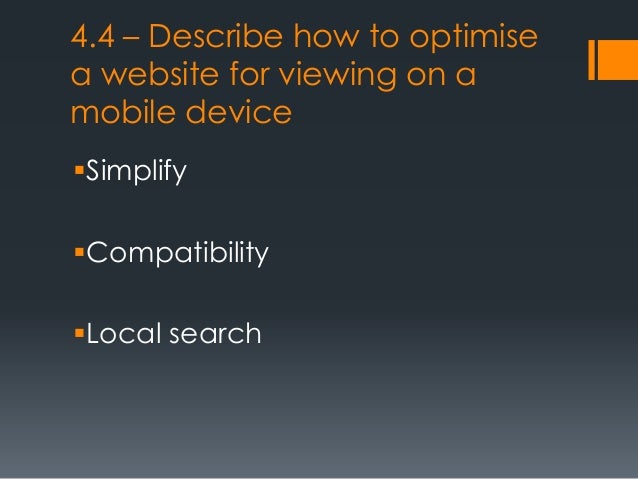 4.4 – Describe how to optimise a website for viewing on a mobile device

▪Simplify

▪Compatibility

▪Local search